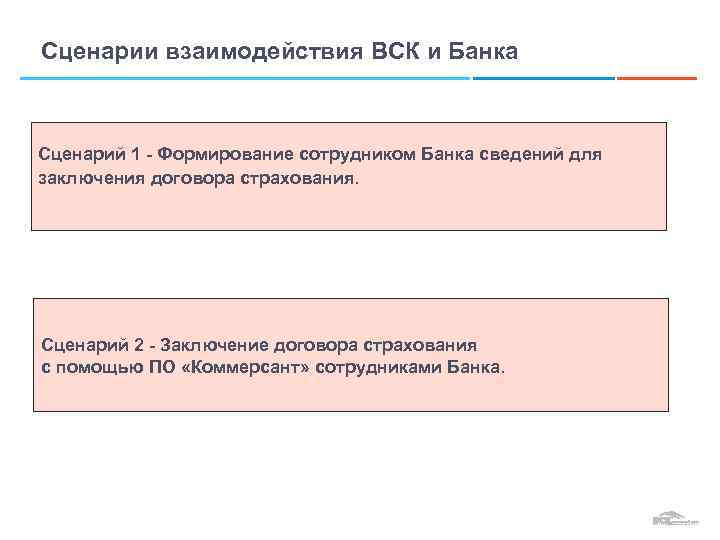 Сценарии взаимодействия ВСК и Банка

Сценарий 1 - Формирование сотрудником Банка сведений для заключения договора страхования.

Сценарий 2 - Заключение договора страхования
с помощью ПО «Коммерсант» сотрудниками Банка.